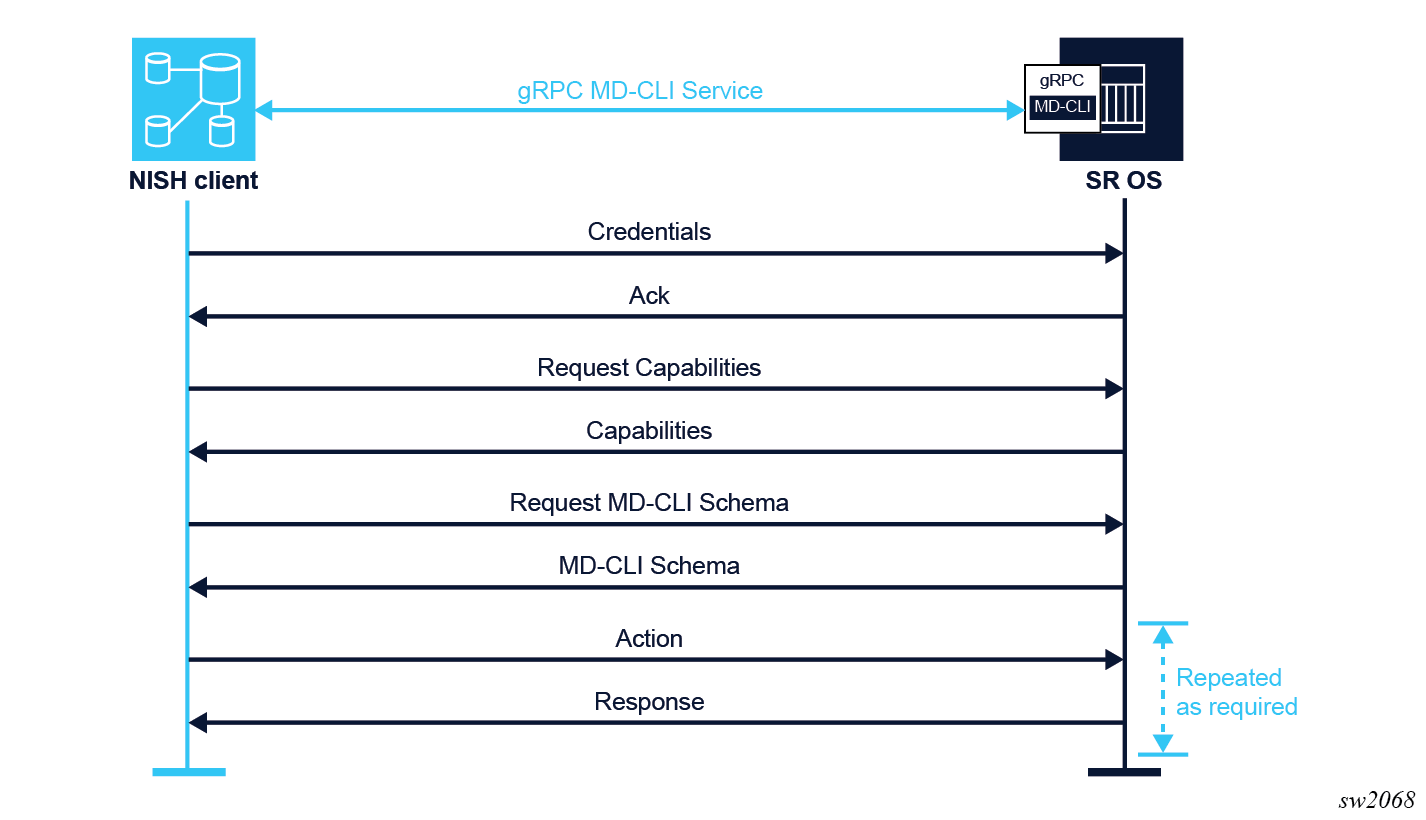 gRPC MD-CLI Service

gRPC
MD-CLI

NISH client

SR OS

Credentials

Ack

Request Capabilities

Capabilities

Request MD-CLI Schema

MD-CLI Schema

Action

Response

Repeated as required

sw2068